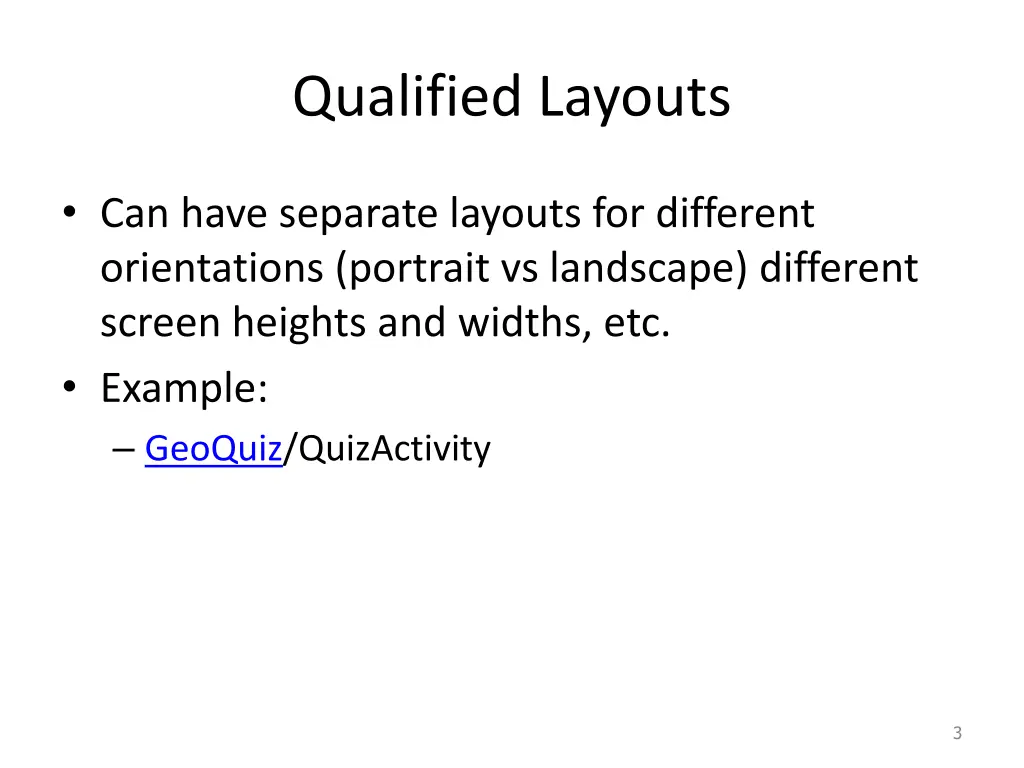 Qualified Layouts

• Can have separate layouts for different orientations (portrait vs landscape) different screen heights and widths, etc.
• Example:
– GeoQuiz/QuizActivity

3